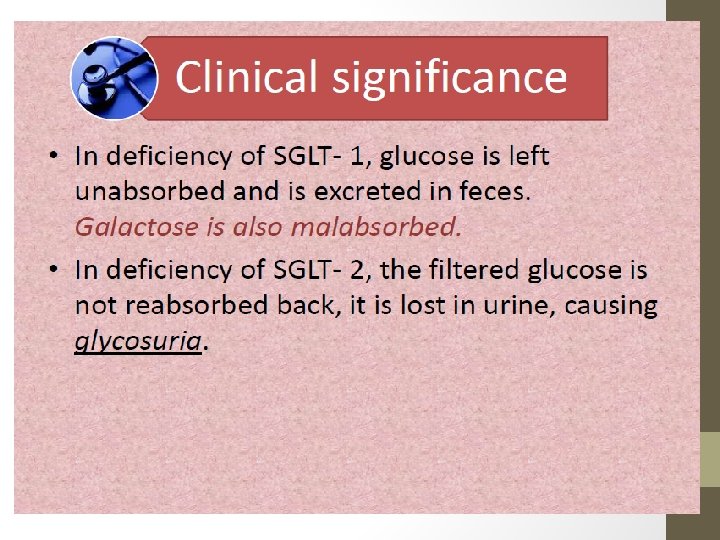 Clinical significance

• In deficiency of SGLT- 1, glucose is left unabsorbed and is excreted in feces. Galactose is also malabsorbed.

• In deficiency of SGLT- 2, the filtered glucose is not reabsorbed back, it is lost in urine, causing glycosuria.